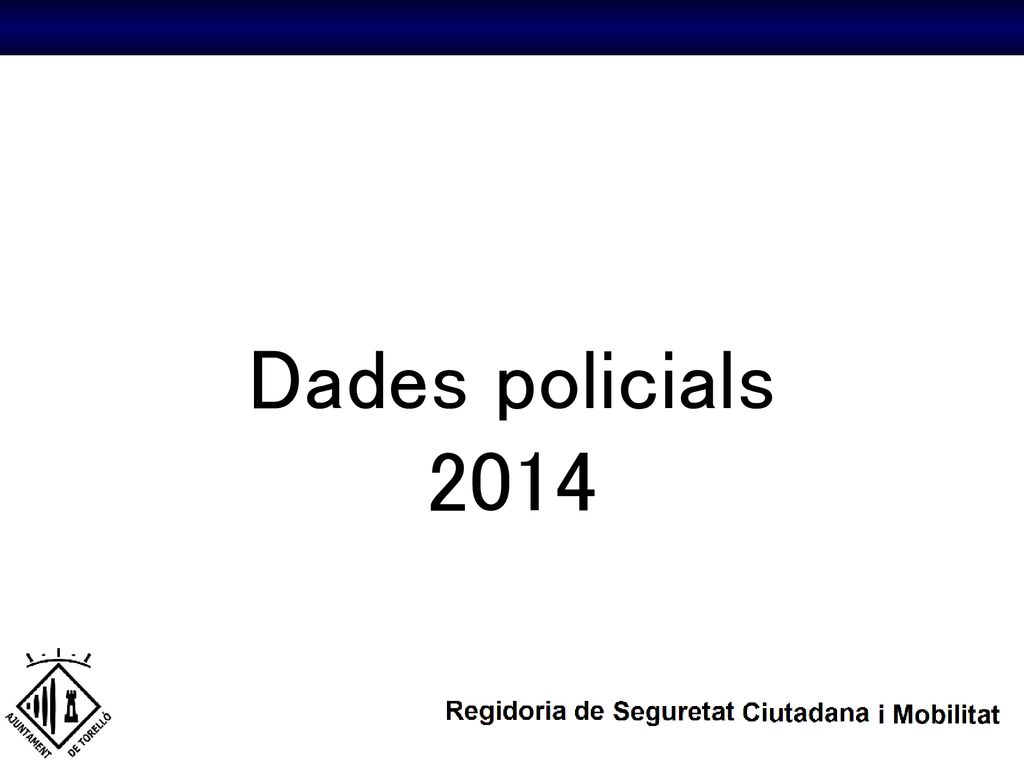 Dades policials
2014

AJUNTAMENT DE TORELLÓ

Regidoria de Seguretat Ciutadana i Mobilitat